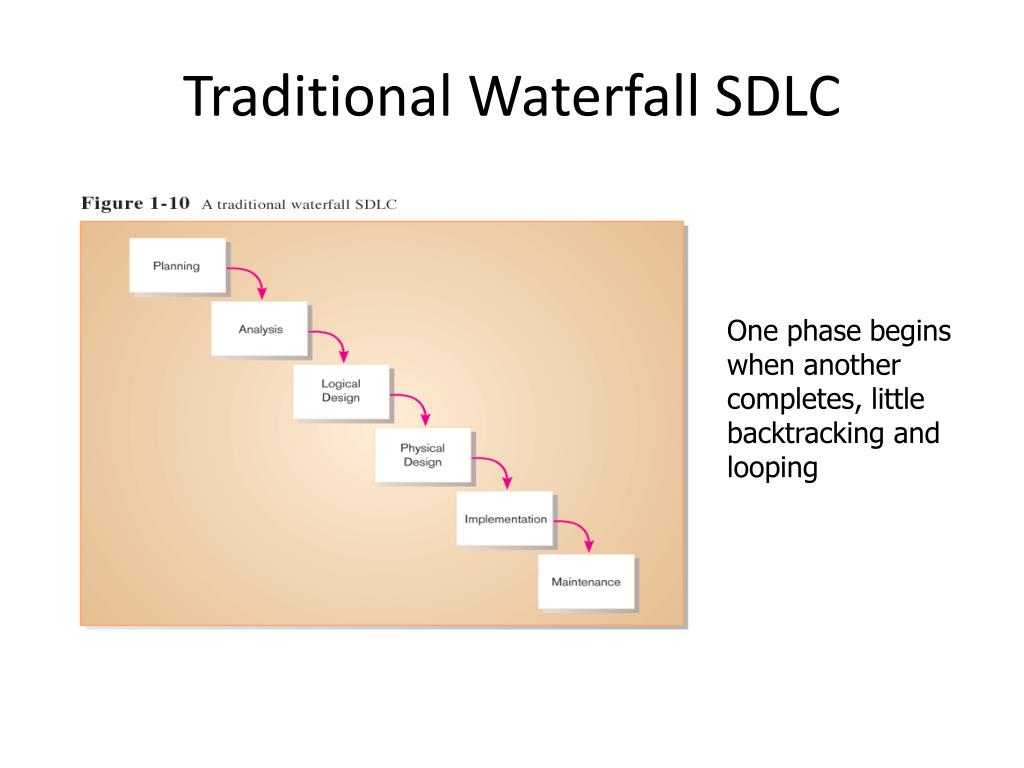 Traditional Waterfall SDLC

Figure 1-10 A traditional waterfall SDLC

Planning

Analysis

Logical Design

Physical Design

Implementation

Maintenance

One phase begins when another completes, little backtracking and looping